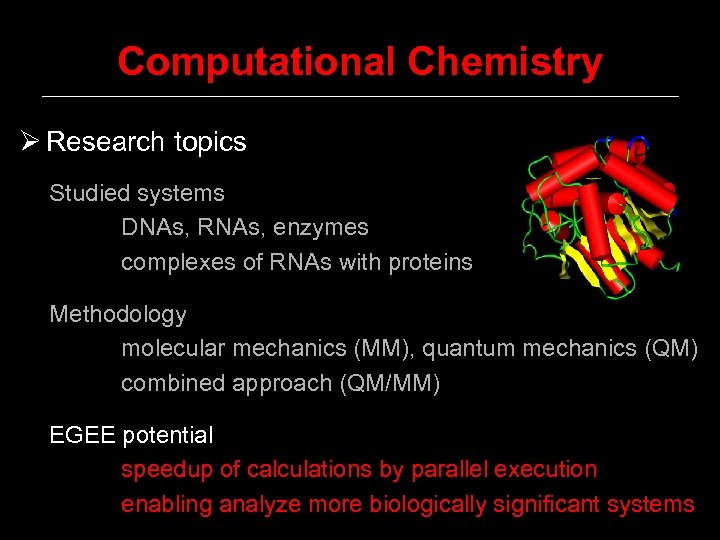 Computational Chemistry

➢ Research topics

Studied systems

DNAs, RNAs, enzymes

complexes of RNAs with proteins

Methodology

molecular mechanics (MM), quantum mechanics (QM)

combined approach (QM/MM)

EGEE potential

speedup of calculations by parallel execution

enabling analyze more biologically significant systems